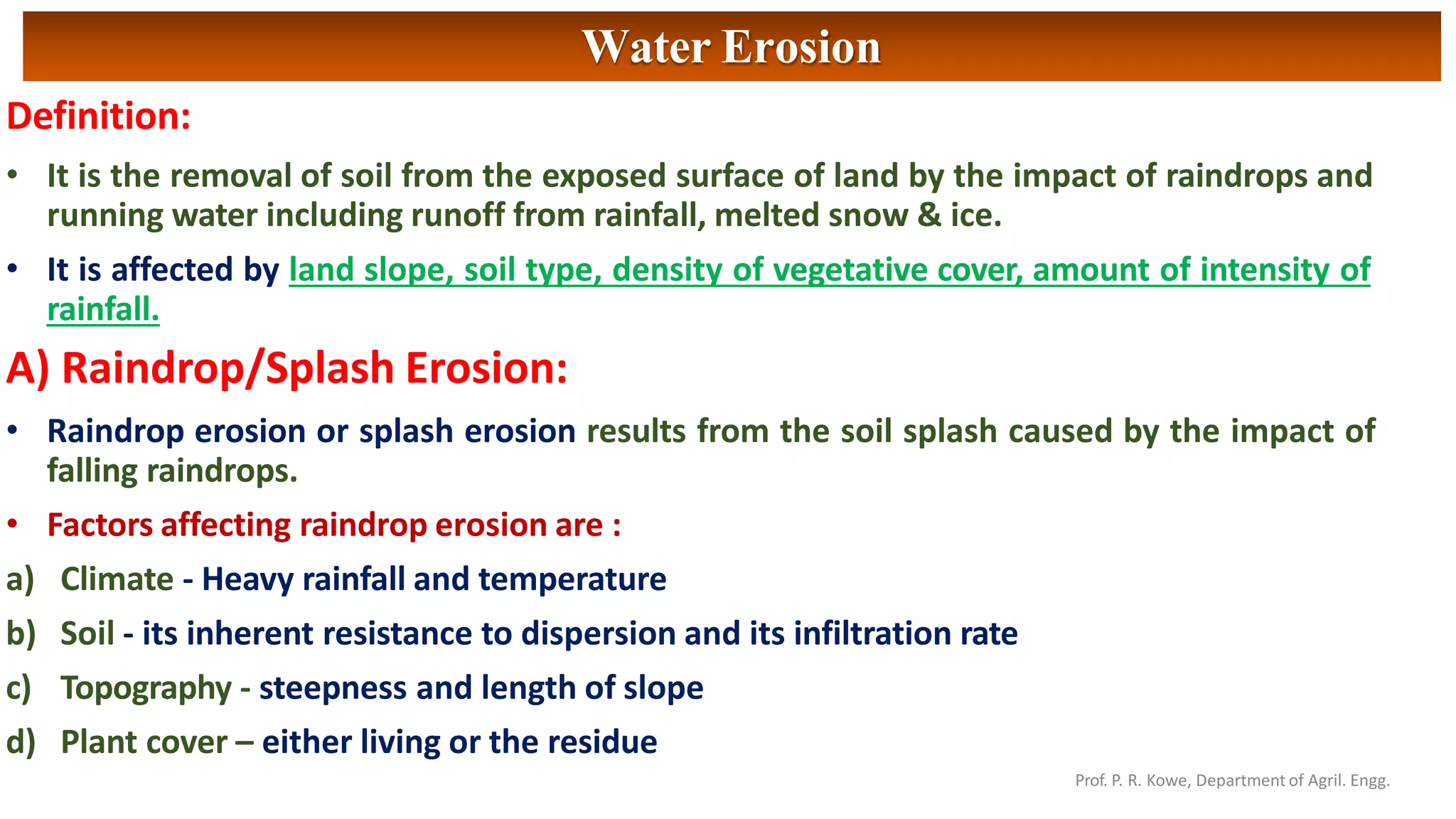 Water Erosion

Definition:

• It is the removal of soil from the exposed surface of land by the impact of raindrops and running water including runoff from rainfall, melted snow & ice.

• It is affected by land slope, soil type, density of vegetative cover, amount of intensity of rainfall.

A) Raindrop/Splash Erosion:

• Raindrop erosion or splash erosion results from the soil splash caused by the impact of falling raindrops.

• Factors affecting raindrop erosion are :

a) Climate - Heavy rainfall and temperature

b) Soil - its inherent resistance to dispersion and its infiltration rate

c) Topography - steepness and length of slope

d) Plant cover – either living or the residue

Prof. P. R. Kowe, Department of Agril. Engg.